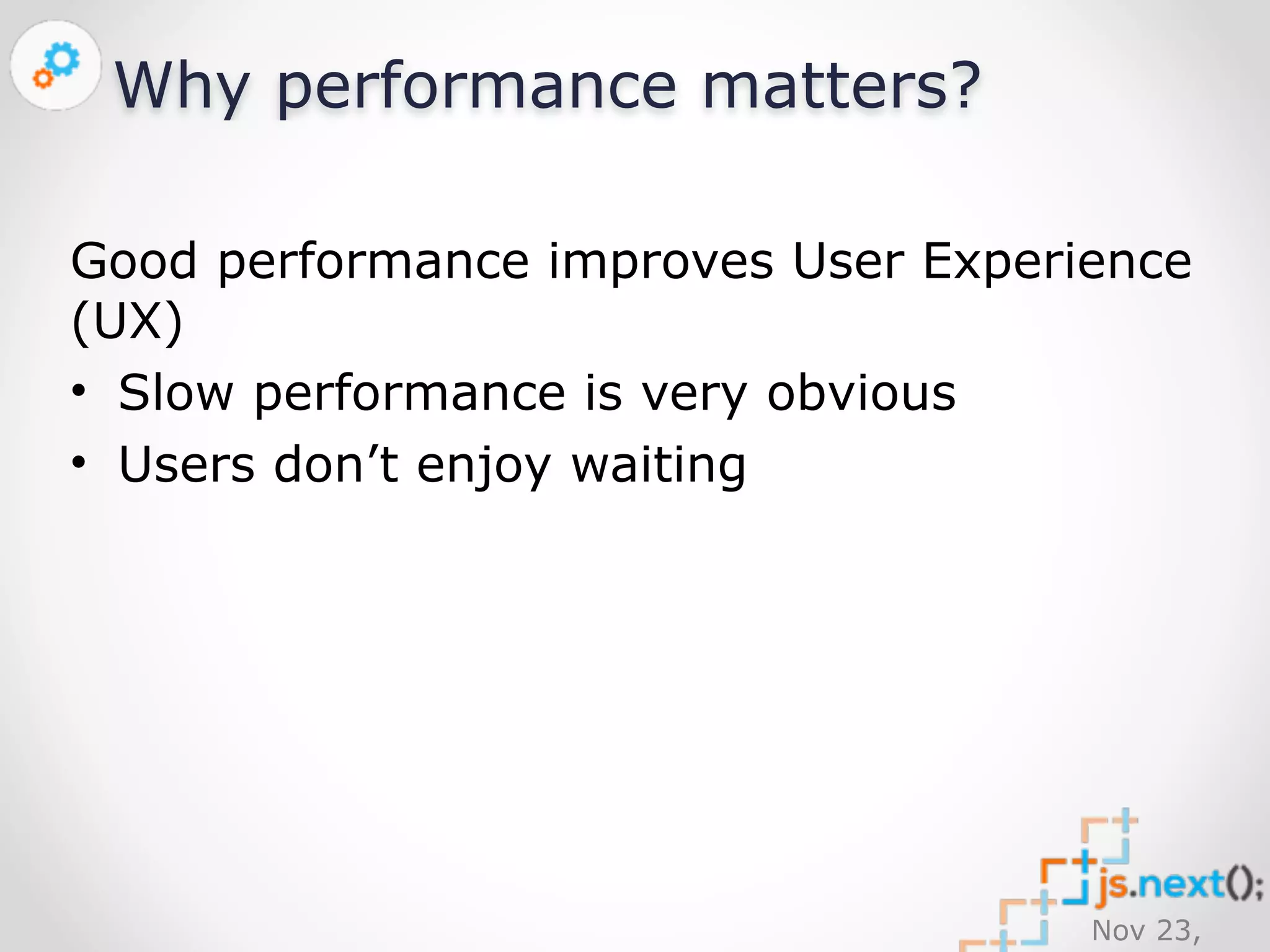 Why performance matters?

Good performance improves User Experience (UX)

• Slow performance is very obvious
• Users don’t enjoy waiting

js.next();

Nov 23,